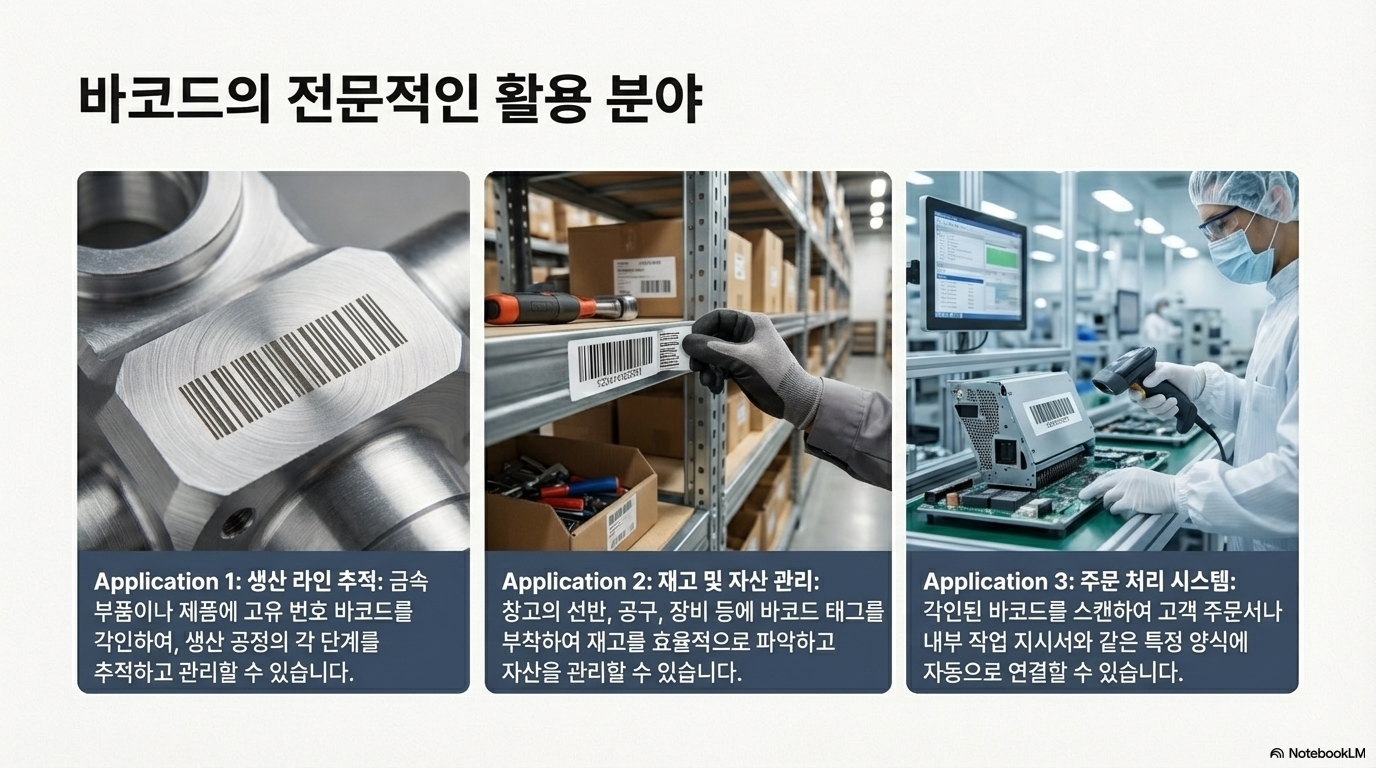 바코드의 전문적인 활용 분야

Application 1: 생산 라인 추적: 금속 부품이나 제품에 고유 번호 바코드를 각인하여, 생산 공정의 각 단계를 추적하고 관리할 수 있습니다.

Application 2: 재고 및 자산 관리: 창고의 선반, 공구, 장비 등에 바코드 태그를 부착하여 재고를 효율적으로 파악하고 자산을 관리할 수 있습니다.

Application 3: 주문 처리 시스템: 각인된 바코드를 스캔하여 고객 주문서나 내부 작업 지시서와 같은 특정 양식에 자동으로 연결할 수 있습니다.

NotebookLM